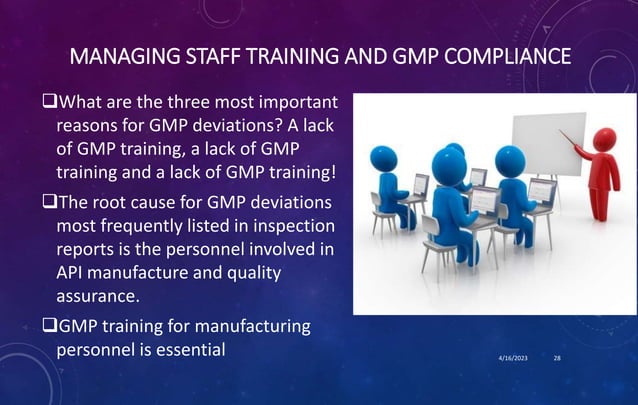 MANAGING STAFF TRAINING AND GMP COMPLIANCE

❑What are the three most important reasons for GMP deviations? A lack of GMP training, a lack of GMP training and a lack of GMP training!

❑The root cause for GMP deviations most frequently listed in inspection reports is the personnel involved in API manufacture and quality assurance.

❑GMP training for manufacturing personnel is essential

4/16/2023 28